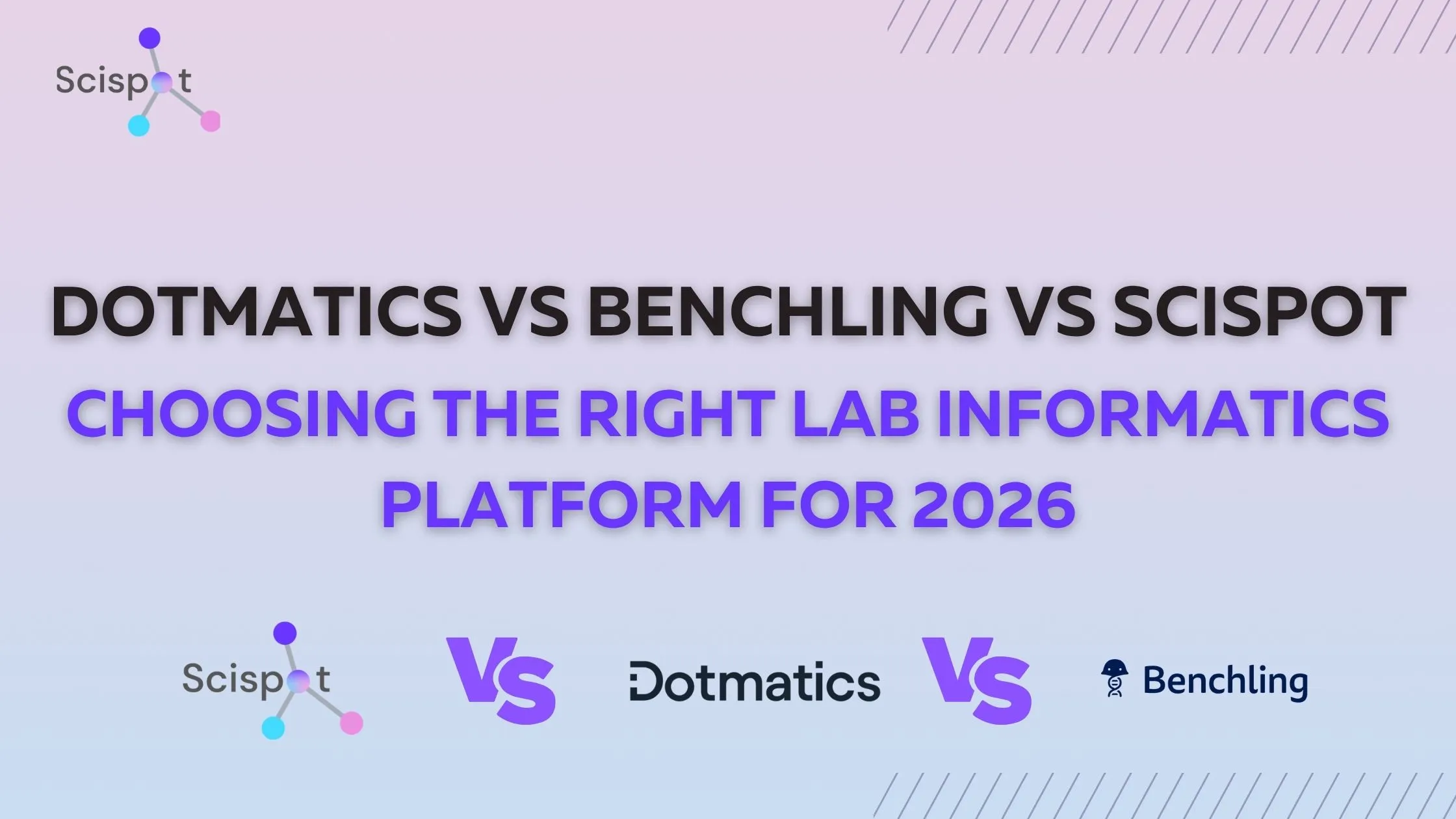 Scispot

DOTMATICS VS BENCHLING VS SCISPOT

CHOOSING THE RIGHT LAB INFORMATICS PLATFORM FOR 2026

Scispot VS Dotmatics VS Benchling